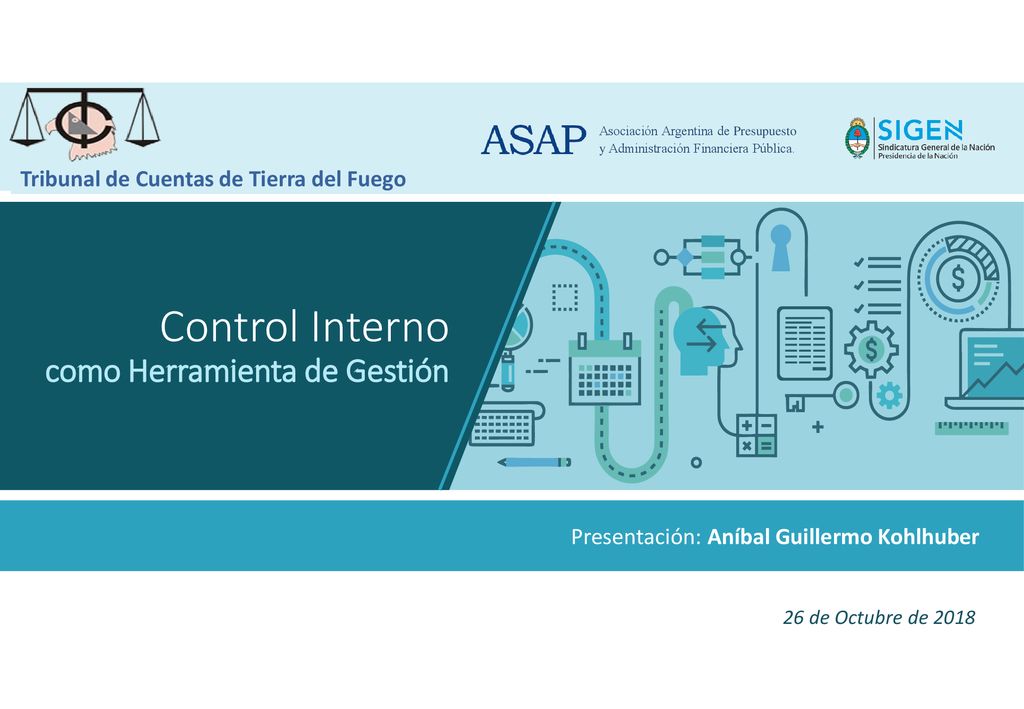 Tribunal de Cuentas de Tierra del Fuego

ASAP Asociación Argentina de Presupuesto y Administración Financiera Pública.

SIGEN Sindicatura General de la Nación Presidencia de la Nación

Control Interno
como Herramienta de Gestión

Presentación: Aníbal Guillermo Kohlhuber

26 de Octubre de 2018